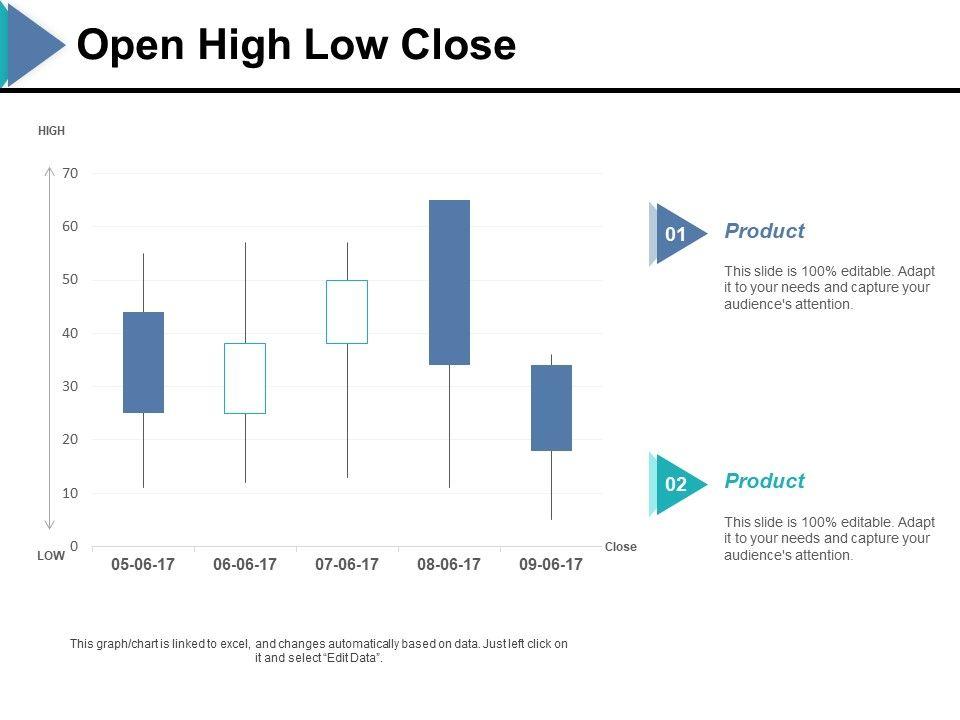 Open High Low Close

HIGH

70
60
50
40
30
20
10
0

LOW

05-06-17 06-06-17 07-06-17 08-06-17 09-06-17

Close

01 Product

This slide is 100% editable. Adapt it to your needs and capture your audience's attention.

02 Product

This slide is 100% editable. Adapt it to your needs and capture your audience's attention.

This graph/chart is linked to excel, and changes automatically based on data. Just left click on it and select "Edit Data".